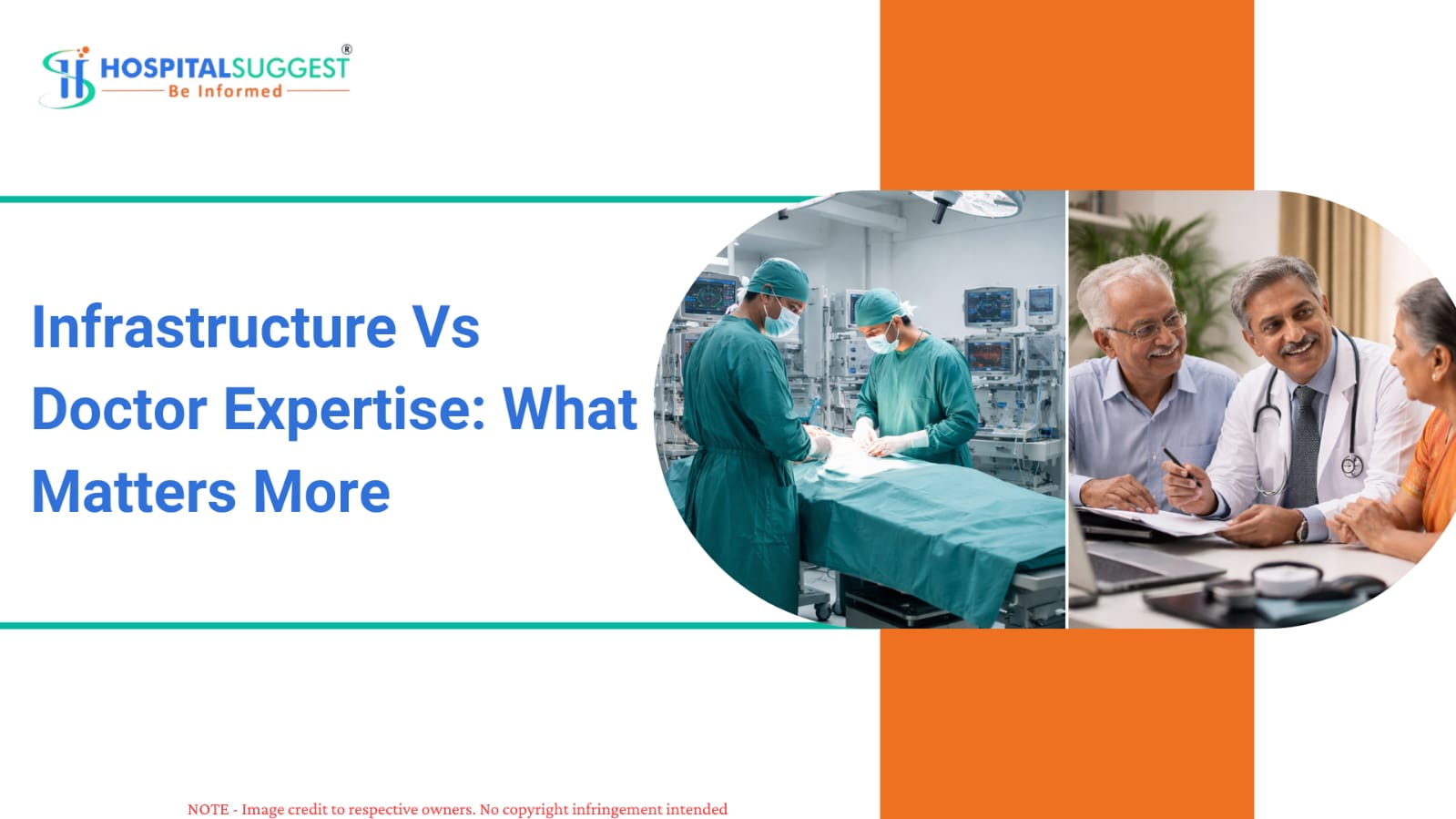 HOSPITALSUGGEST®
Be Informed

Infrastructure Vs Doctor Expertise: What Matters More

NOTE - Image credit to respective owners. No copyright infringement intended